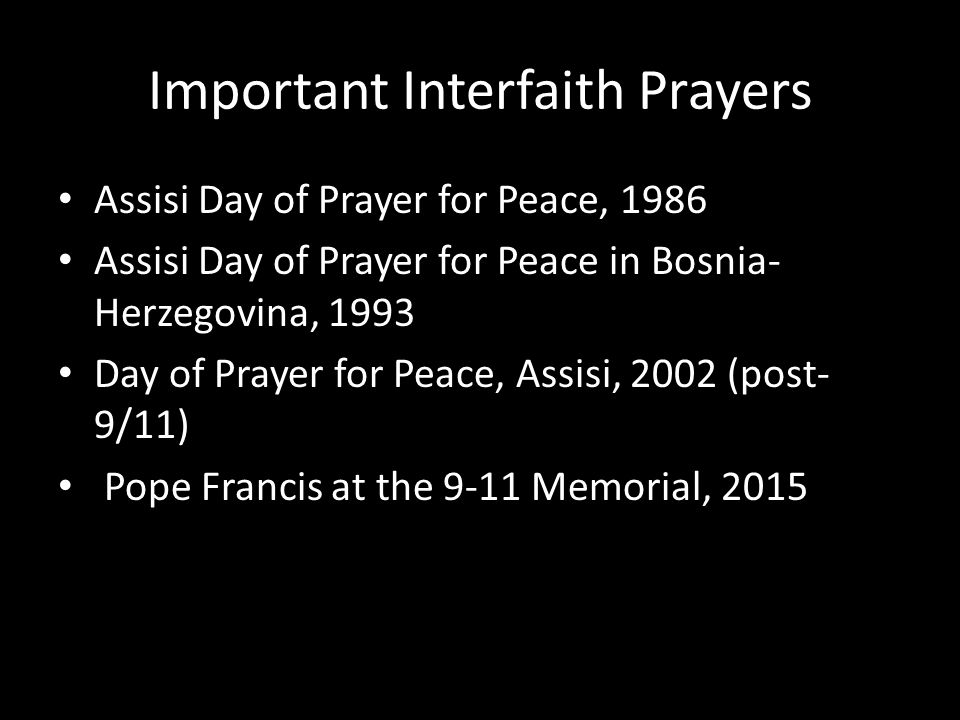 Important Interfaith Prayers

• Assisi Day of Prayer for Peace, 1986
• Assisi Day of Prayer for Peace in Bosnia-Herzegovina, 1993
• Day of Prayer for Peace, Assisi, 2002 (post-9/11)
• Pope Francis at the 9-11 Memorial, 2015